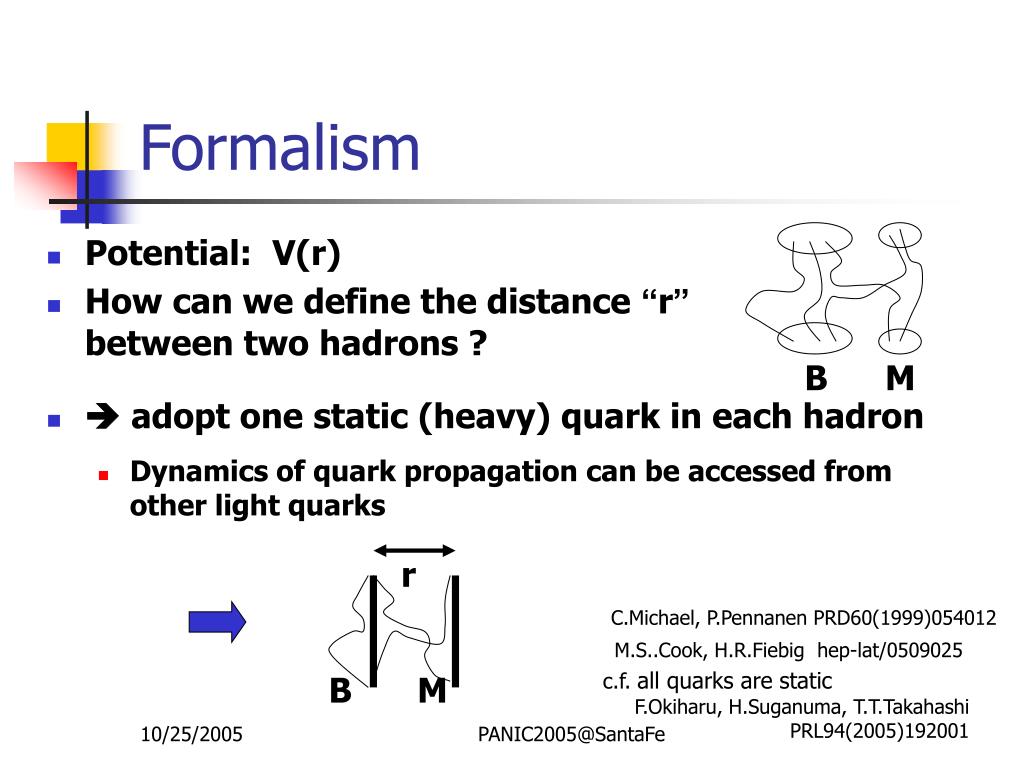 Formalism

Potential: V(r)

How can we define the distance “r” between two hadrons ?

B M

➔ adopt one static (heavy) quark in each hadron

Dynamics of quark propagation can be accessed from other light quarks

r

B M

C.Michael, P.Pennanen PRD60(1999)054012

M.S..Cook, H.R.Fiebig hep-lat/0509025

c.f. all quarks are static

F.Okiharu, H.Suganuma, T.T.Takahashi PRL94(2005)192001

10/25/2005

PANIC2005@SantaFe